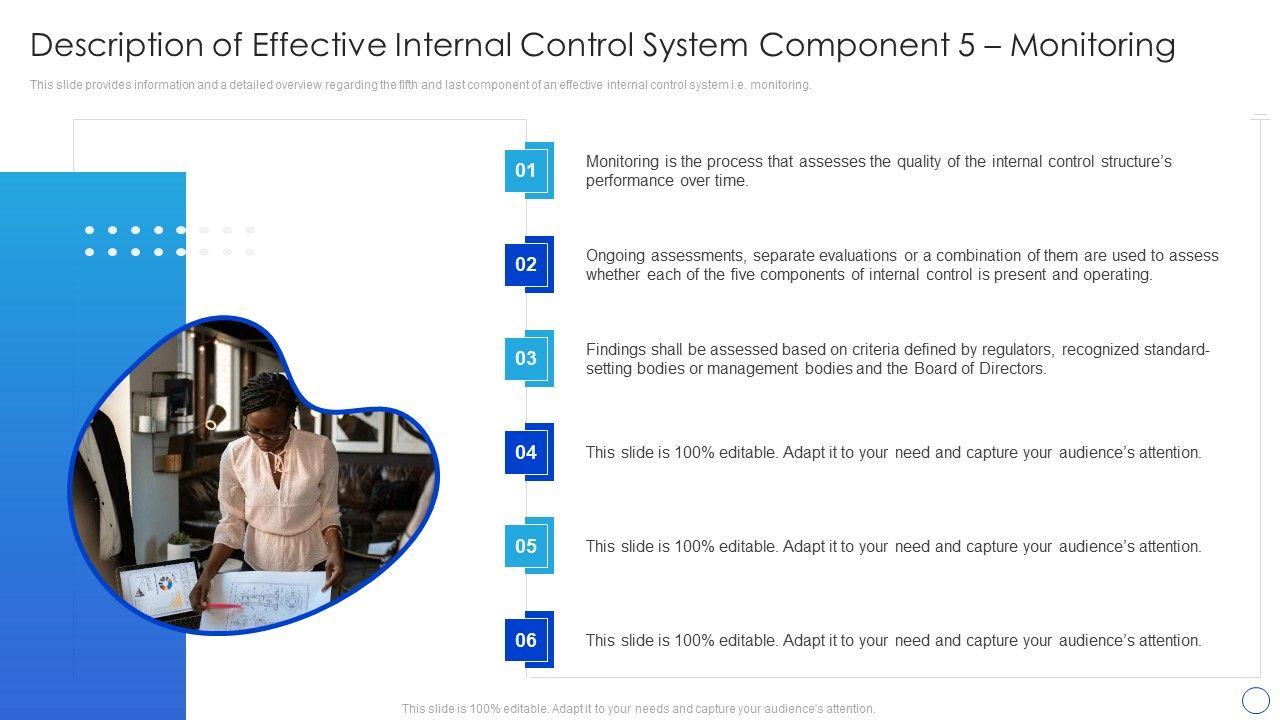 Description of Effective Internal Control System Component 5 – Monitoring

This slide provides information and a detailed overview regarding the fifth and last component of an effective internal control system i.e. monitoring.

01

Monitoring is the process that assesses the quality of the internal control structure's performance over time.

02

Ongoing assessments, separate evaluations or a combination of them are used to assess whether each of the five components of internal control is present and operating.

03

Findings shall be assessed based on criteria defined by regulators, recognized standard-setting bodies or management bodies and the Board of Directors.

04

This slide is 100% editable. Adapt it to your need and capture your audience's attention.

05

This slide is 100% editable. Adapt it to your need and capture your audience's attention.

06

This slide is 100% editable. Adapt it to your need and capture your audience's attention.

This slide is 100% editable. Adapt it to your needs and capture your audience's attention.